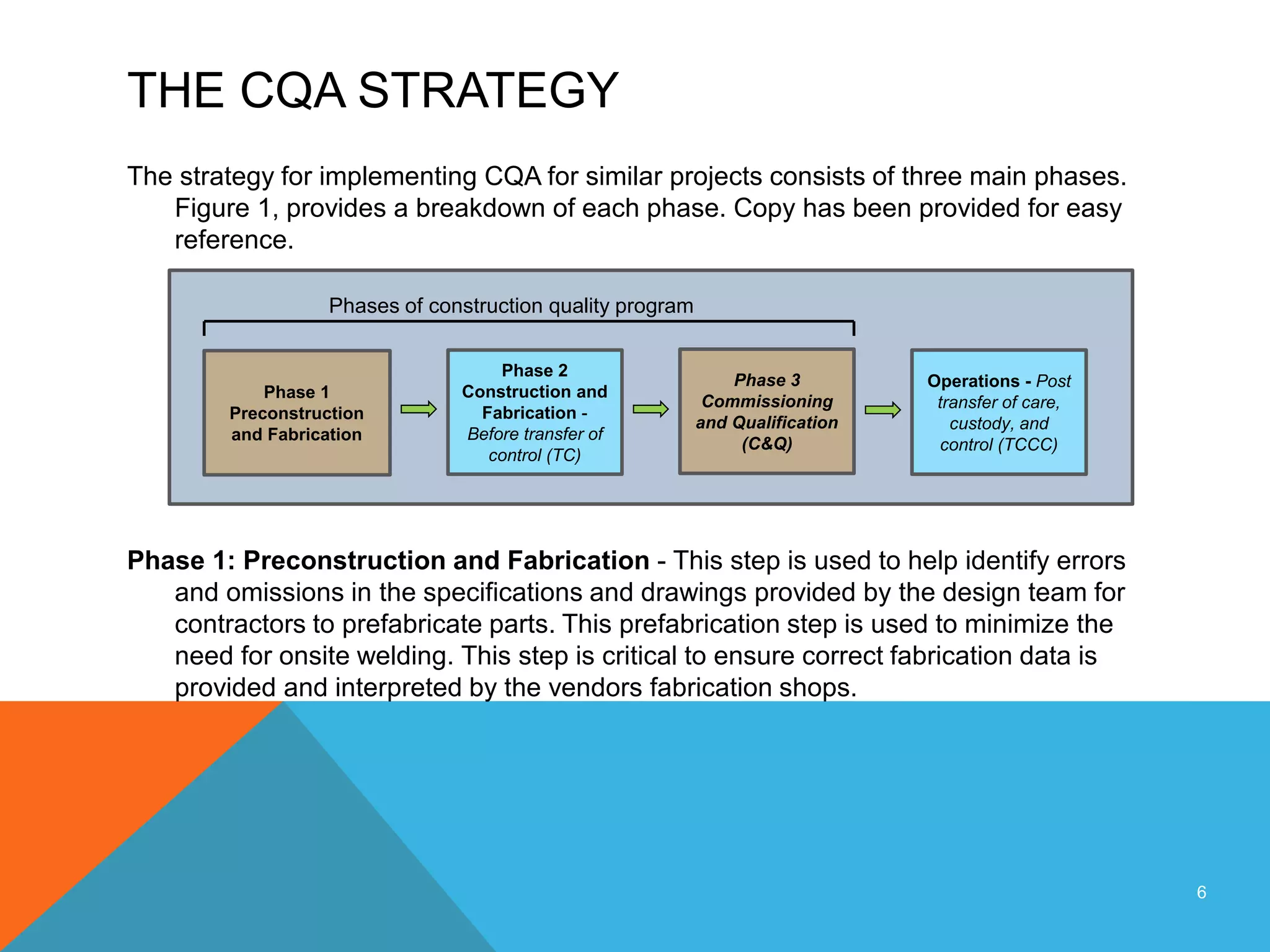 THE CQA STRATEGY

The strategy for implementing CQA for similar projects consists of three main phases. Figure 1, provides a breakdown of each phase. Copy has been provided for easy reference.

Phases of construction quality program

Phase 1 Preconstruction and Fabrication

Phase 2 Construction and Fabrication - Before transfer of control (TC)

Phase 3 Commissioning and Qualification (C&Q)

Operations - Post transfer of care, custody, and control (TCCC)

Phase 1: Preconstruction and Fabrication - This step is used to help identify errors and omissions in the specifications and drawings provided by the design team for contractors to prefabricate parts. This prefabrication step is used to minimize the need for onsite welding. This step is critical to ensure correct fabrication data is provided and interpreted by the vendors fabrication shops.

6